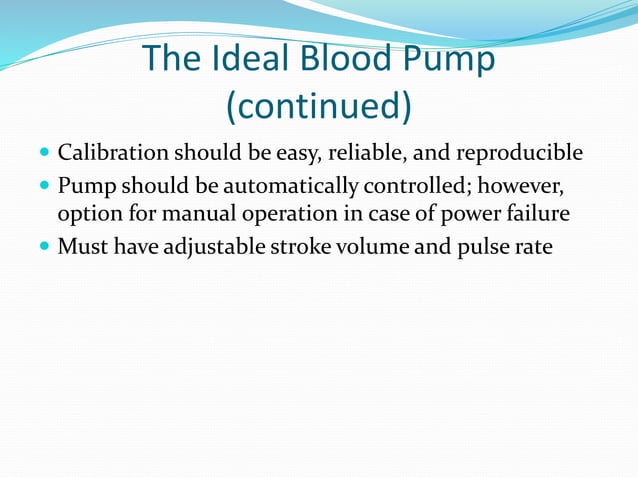 The Ideal Blood Pump (continued)

- Calibration should be easy, reliable, and reproducible
- Pump should be automatically controlled; however, option for manual operation in case of power failure
- Must have adjustable stroke volume and pulse rate